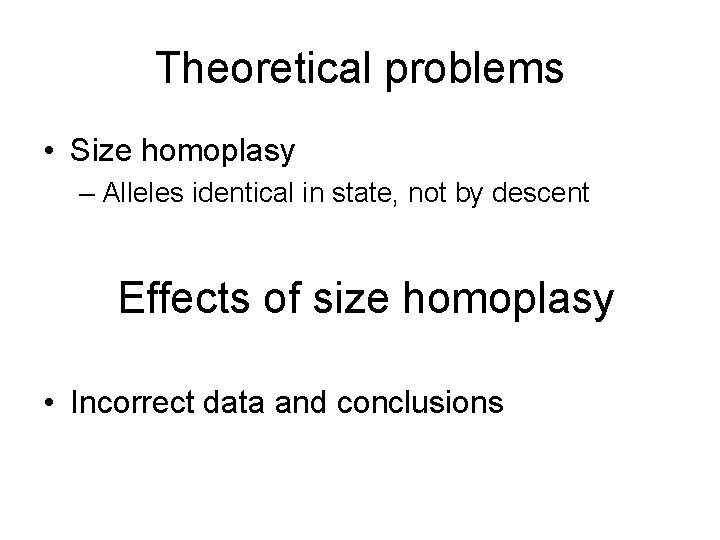 Theoretical problems

• Size homoplasy
– Alleles identical in state, not by descent

Effects of size homoplasy

• Incorrect data and conclusions